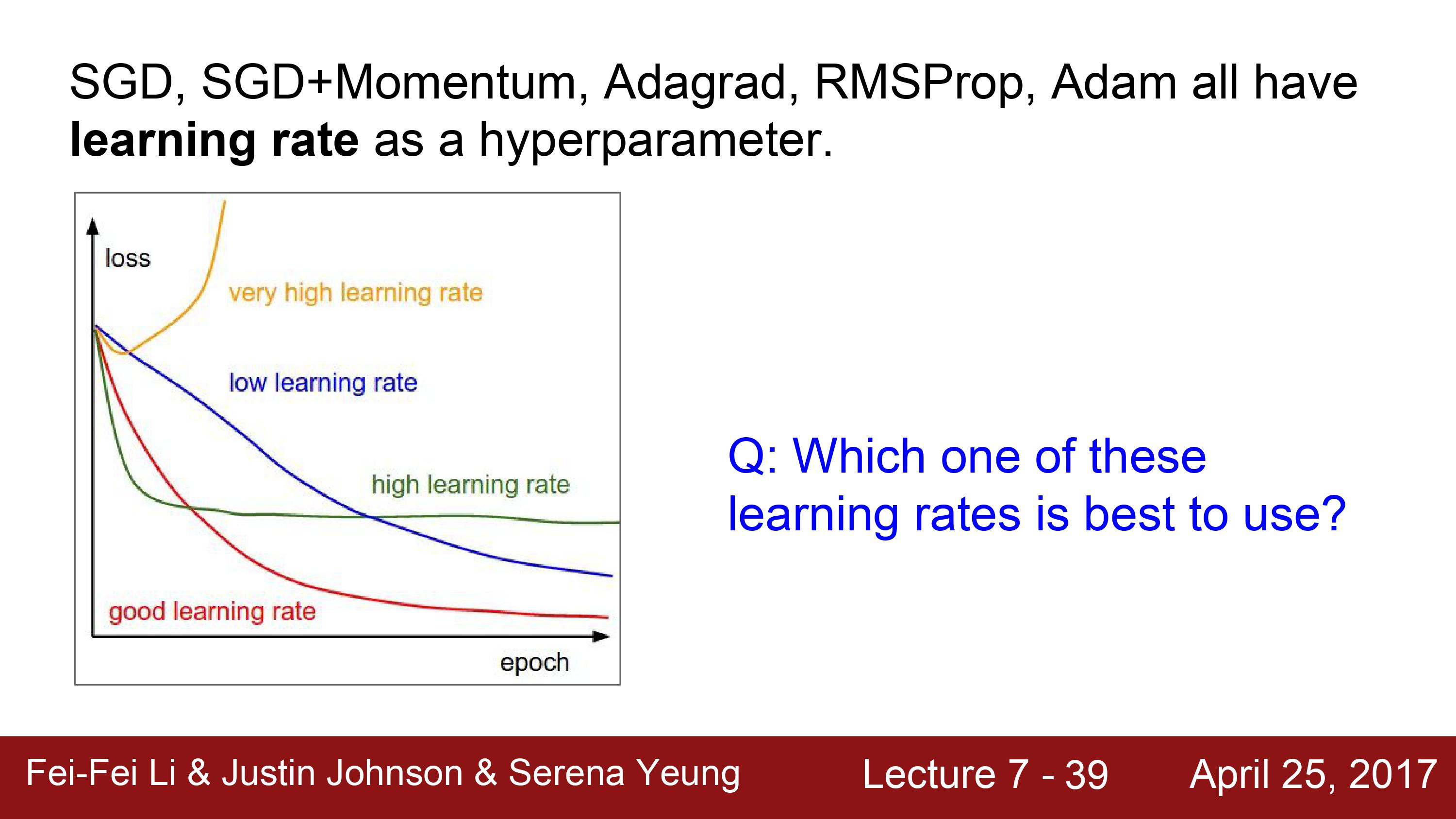 SGD, SGD+Momentum, Adagrad, RMSProp, Adam all have learning rate as a hyperparameter.

loss

very high learning rate

low learning rate

high learning rate

good learning rate

epoch

Q: Which one of these learning rates is best to use?

Fei-Fei Li & Justin Johnson & Serena Yeung

Lecture 7 - 39

April 25, 2017